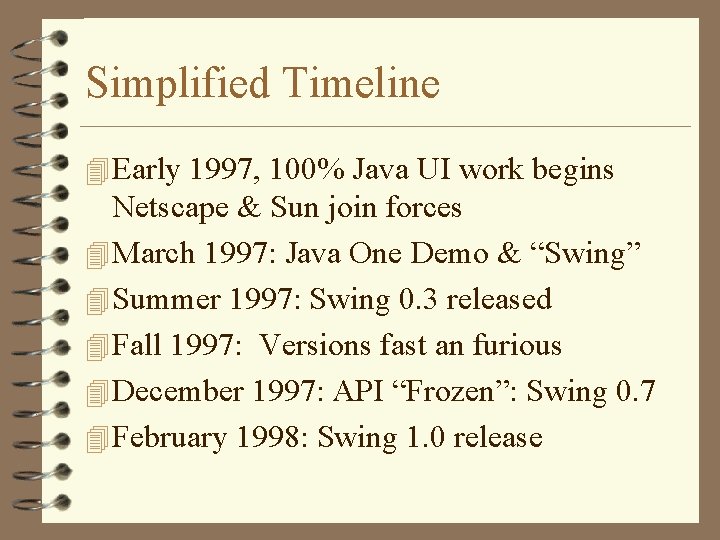 Simplified Timeline

Early 1997, 100% Java UI work begins Netscape & Sun join forces

March 1997: Java One Demo & “Swing”

Summer 1997: Swing 0.3 released

Fall 1997: Versions fast an furious

December 1997: API “Frozen”: Swing 0.7

February 1998: Swing 1.0 release